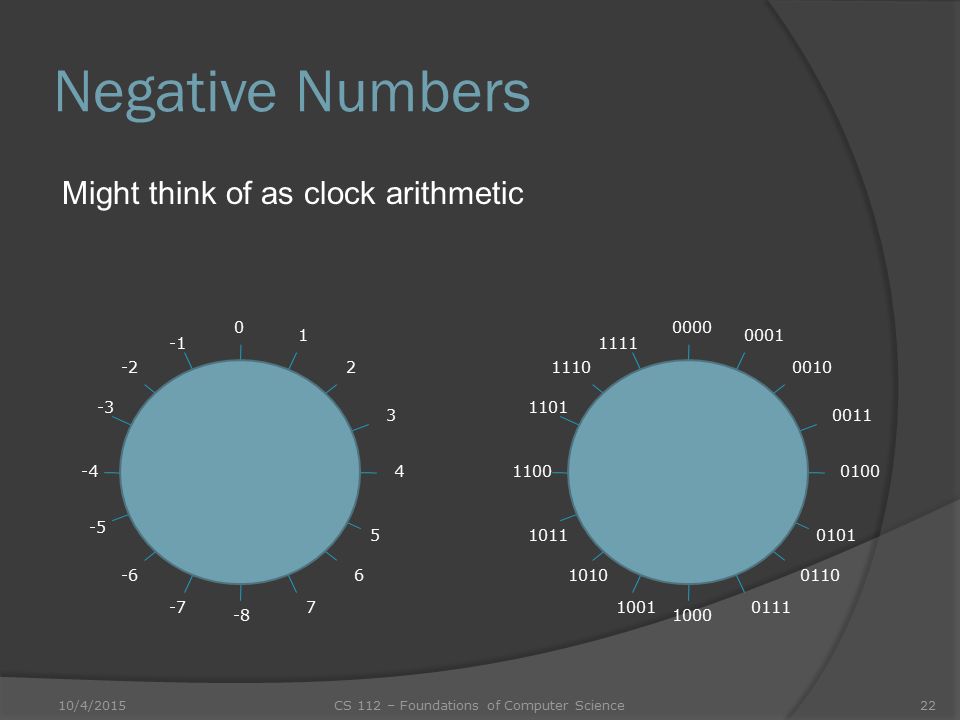 Negative Numbers

Might think of as clock arithmetic

0
1
2
3
4
5
6
7
-8
-7
-6
-5
-4
-3
-2
-1

0000
0001
0010
0011
0100
0101
0110
0111
1000
1001
1010
1011
1100
1101
1110
1111

10/4/2015
CS 112 – Foundations of Computer Science
22